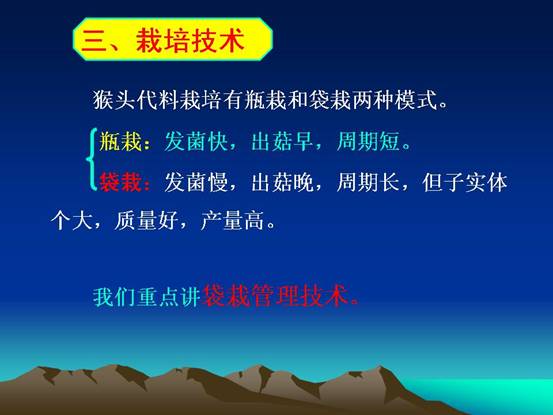 三、栽培技术

猴头代料栽培有瓶栽和袋栽两种模式。

瓶栽：发菌快，出菇早，周期短。

袋栽：发菌慢，出菇晚，周期长，但子实体个大，质量好，产量高。

我们重点讲袋栽管理技术。